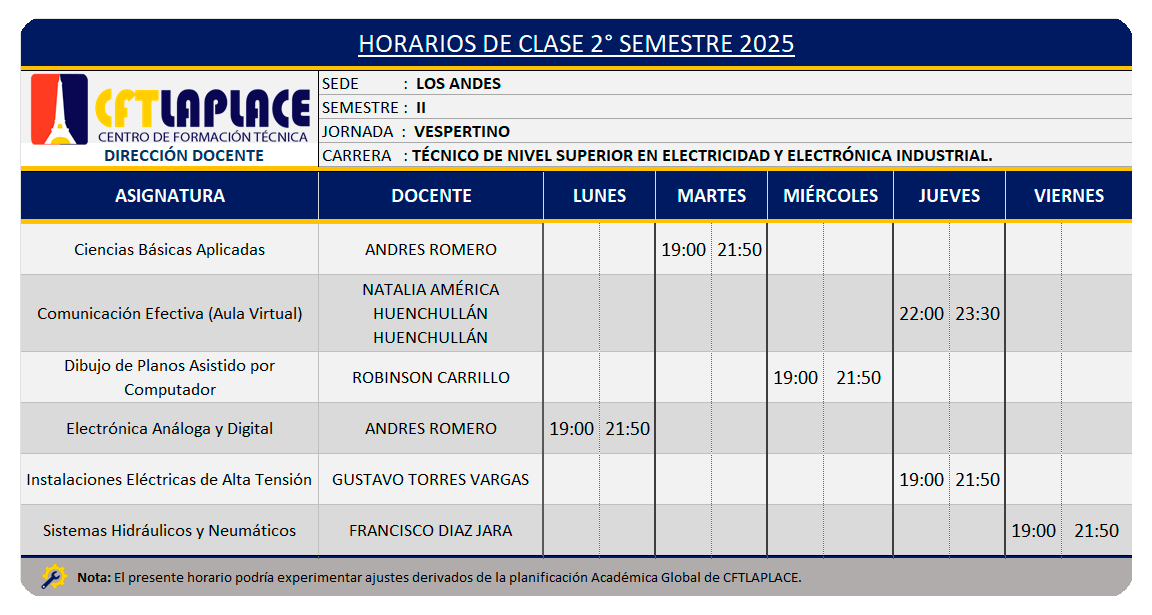 HORARIOS DE CLASE 2° SEMESTRE 2025

CFTLAPLACE
CENTRO DE FORMACIÓN TÉCNICA
DIRECCIÓN DOCENTE

SEDE : LOS ANDES
SEMESTRE : II
JORNADA : VESPERTINO
CARRERA : TÉCNICO DE NIVEL SUPERIOR EN ELECTRICIDAD Y ELECTRÓNICA INDUSTRIAL.

| ASIGNATURA | DOCENTE | LUNES | | MARTES | | MIÉRCOLES | | JUEVES | | VIERNES | |
|---|---|---|---|---|---|---|---|---|---|---|---|
| Ciencias Básicas Aplicadas | ANDRES ROMERO | | | 19:00 | 21:50 | | | | | | |
| Comunicación Efectiva (Aula Virtual) | NATALIA AMÉRICA HUENCHULLÁN HUENCHULLÁN | | | | | | | 22:00 | 23:30 | | |
| Dibujo de Planos Asistido por Computador | ROBINSON CARRILLO | | | | | 19:00 | 21:50 | | | | |
| Electrónica Análoga y Digital | ANDRES ROMERO | 19:00 | 21:50 | | | | | | | | |
| Instalaciones Eléctricas de Alta Tensión | GUSTAVO TORRES VARGAS | | | | | | | 19:00 | 21:50 | | |
| Sistemas Hidráulicos y Neumáticos | FRANCISCO DIAZ JARA | | | | | | | | | 19:00 | 21:50 |

Nota: El presente horario podría experimentar ajustes derivados de la planificación Académica Global de CFTLAPLACE.